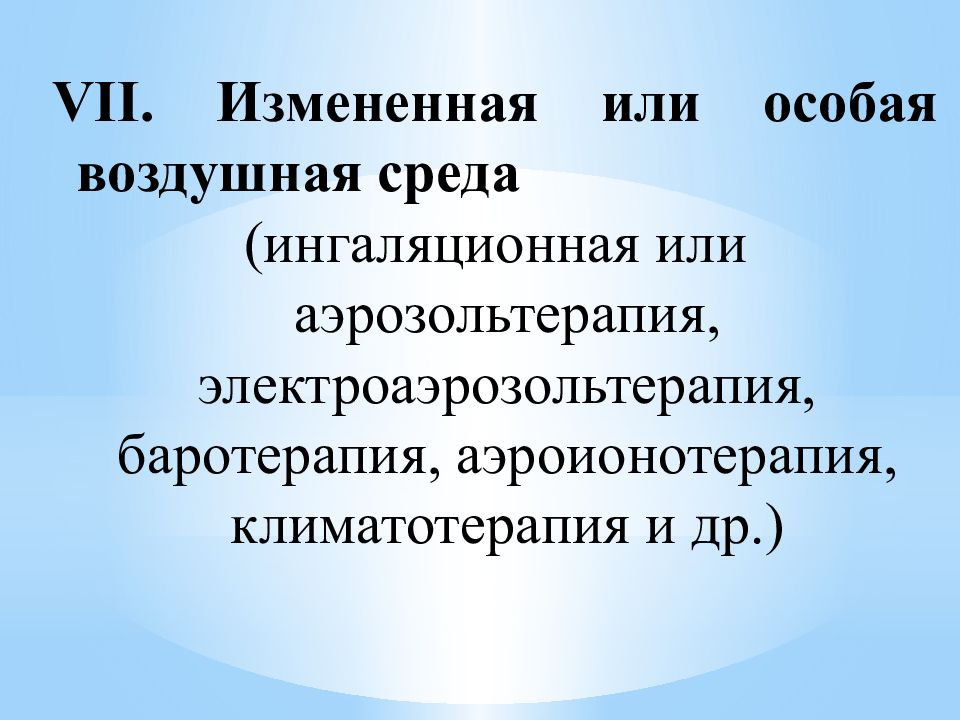 VII. Измененная или особая воздушная среда

(ингаляционная или аэрозольтерапия, электроаэрозольтерапия, баротерапия, аэроионотерапия, климатотерапия и др.)